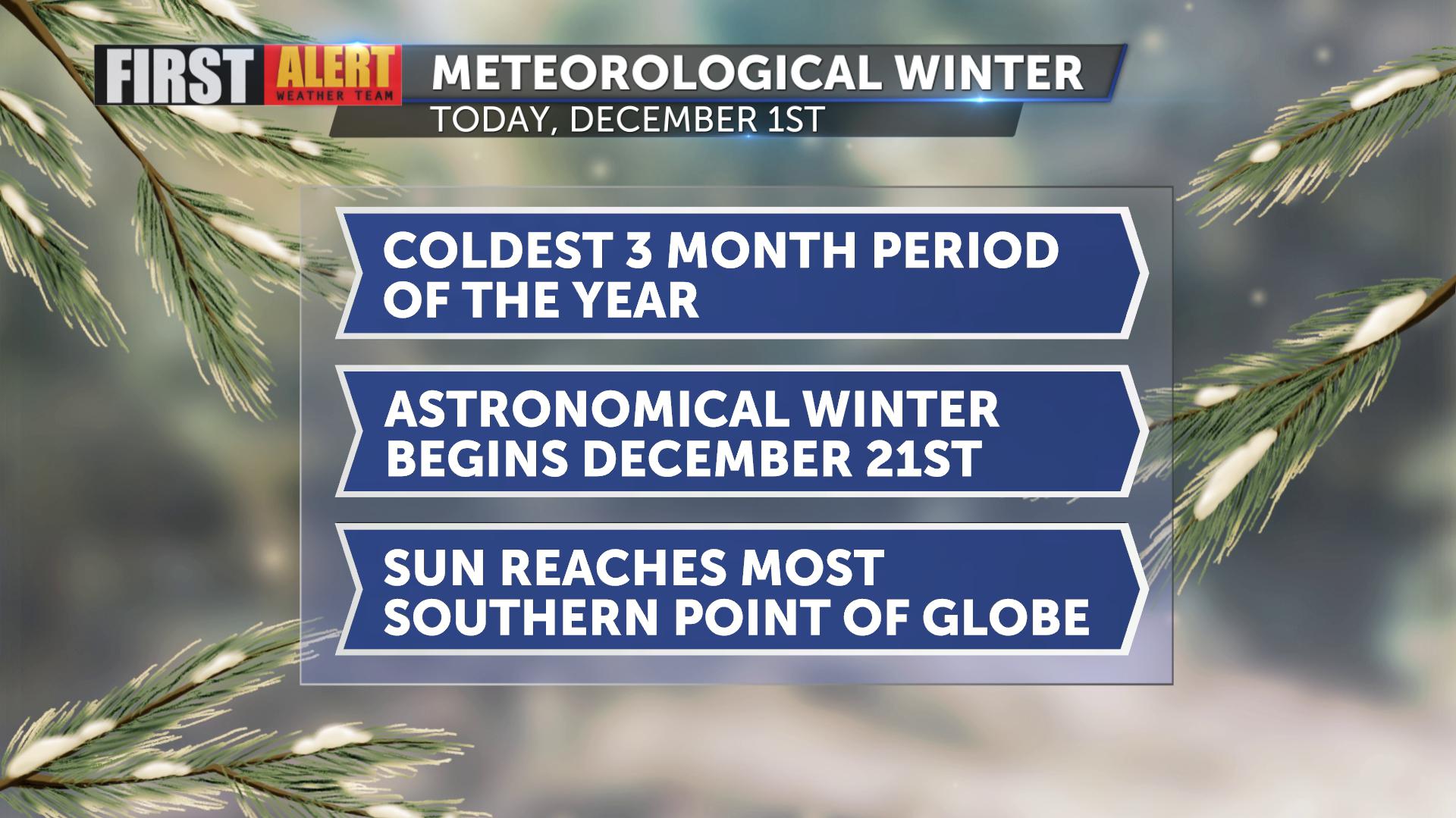 FIRST ALERT WEATHER TEAM

METEOROLOGICAL WINTER

TODAY, DECEMBER 1ST

COLDEST 3 MONTH PERIOD OF THE YEAR

ASTRONOMICAL WINTER BEGINS DECEMBER 21ST

SUN REACHES MOST SOUTHERN POINT OF GLOBE